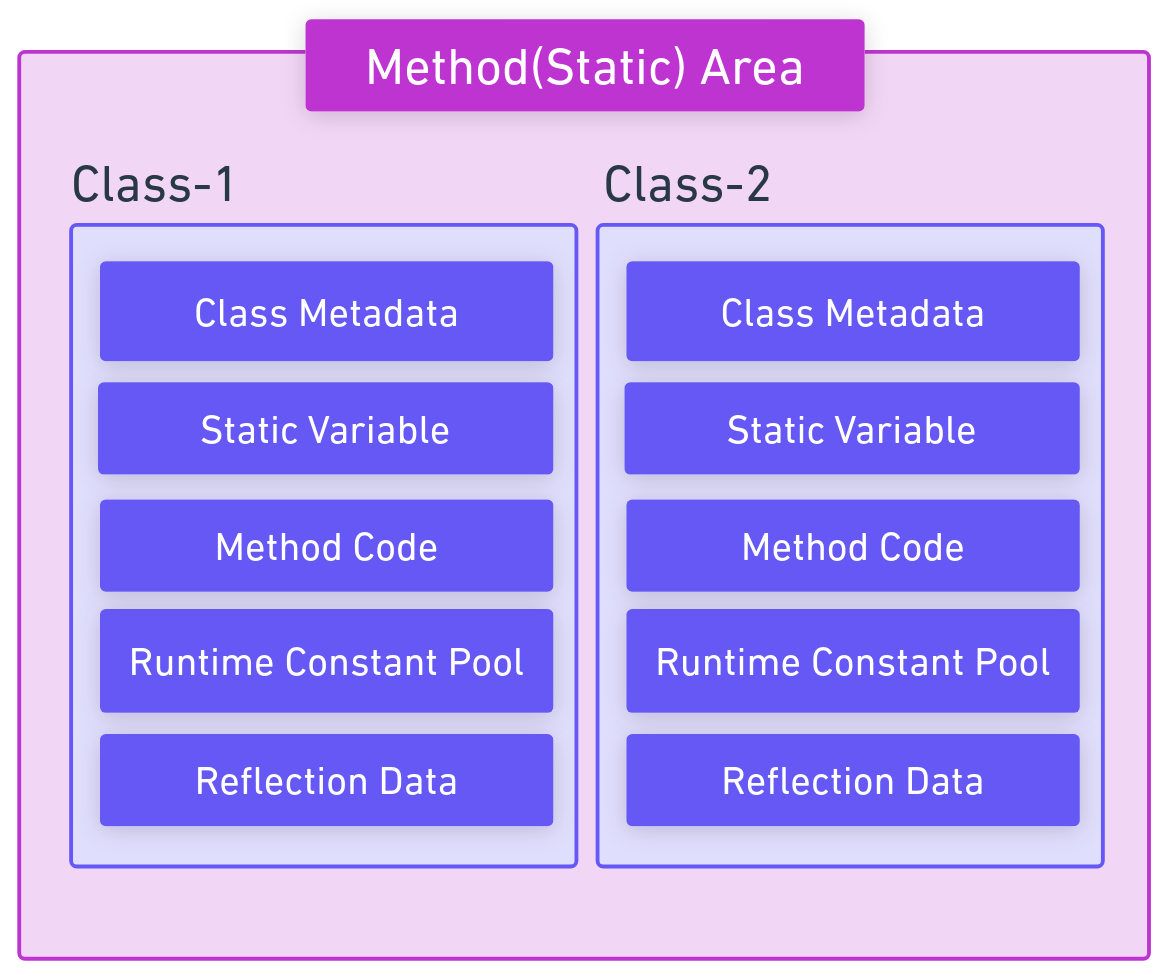 Method(Static) Area

Class-1

Class Metadata

Static Variable

Method Code

Runtime Constant Pool

Reflection Data

Class-2

Class Metadata

Static Variable

Method Code

Runtime Constant Pool

Reflection Data